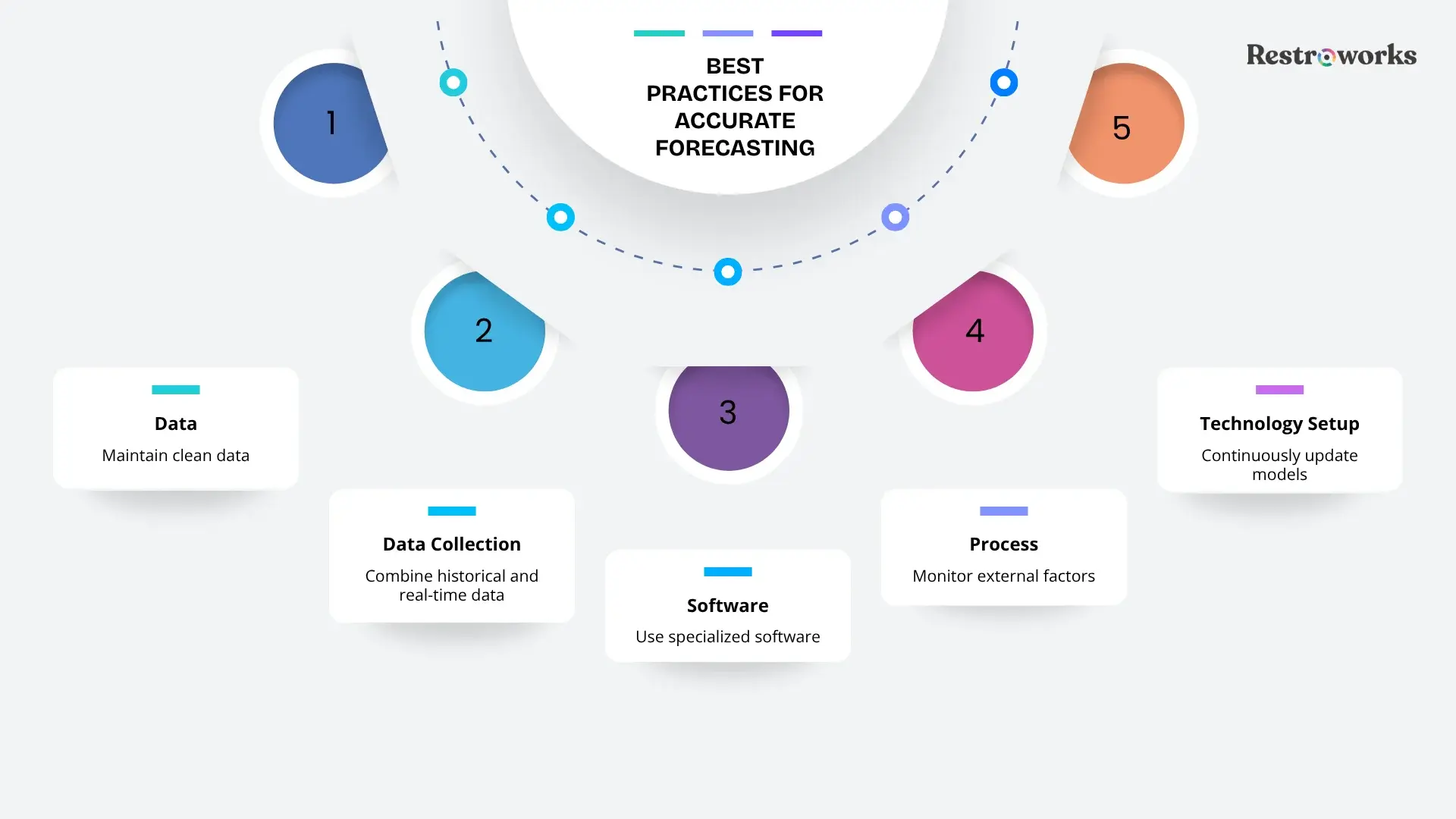 BEST PRACTICES FOR ACCURATE FORECASTING

Restroworks

1

2

3

4

5

Data
Maintain clean data

Data Collection
Combine historical and real-time data

Software
Use specialized software

Process
Monitor external factors

Technology Setup
Continuously update models